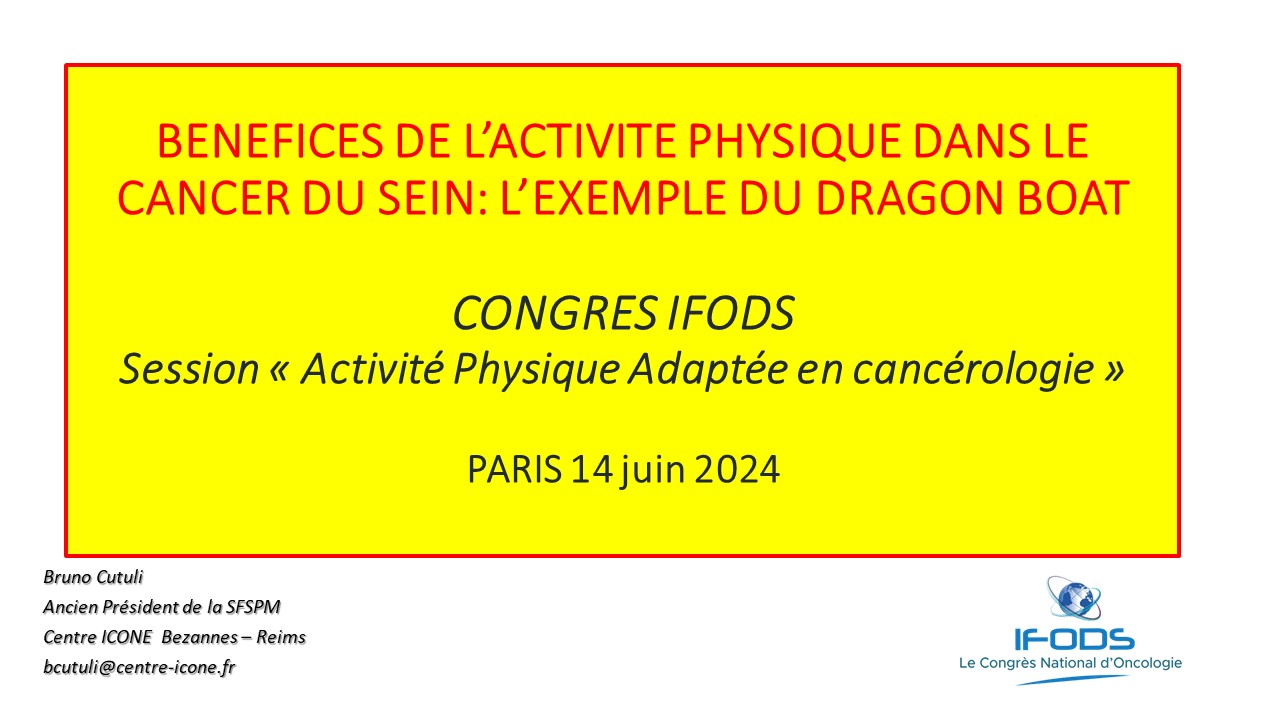 BENEFICES DE L'ACTIVITE PHYSIQUE DANS LE CANCER DU SEIN: L'EXEMPLE DU DRAGON BOAT

CONGRES IFODS
Session « Activité Physique Adaptée en cancérologie »

PARIS 14 juin 2024

Bruno Cutuli
Ancien Président de la SFSPM
Centre ICONE Bezannes – Reims
bcutuli@centre-icone.fr

IFODS
Le Congrès National d'Oncologie